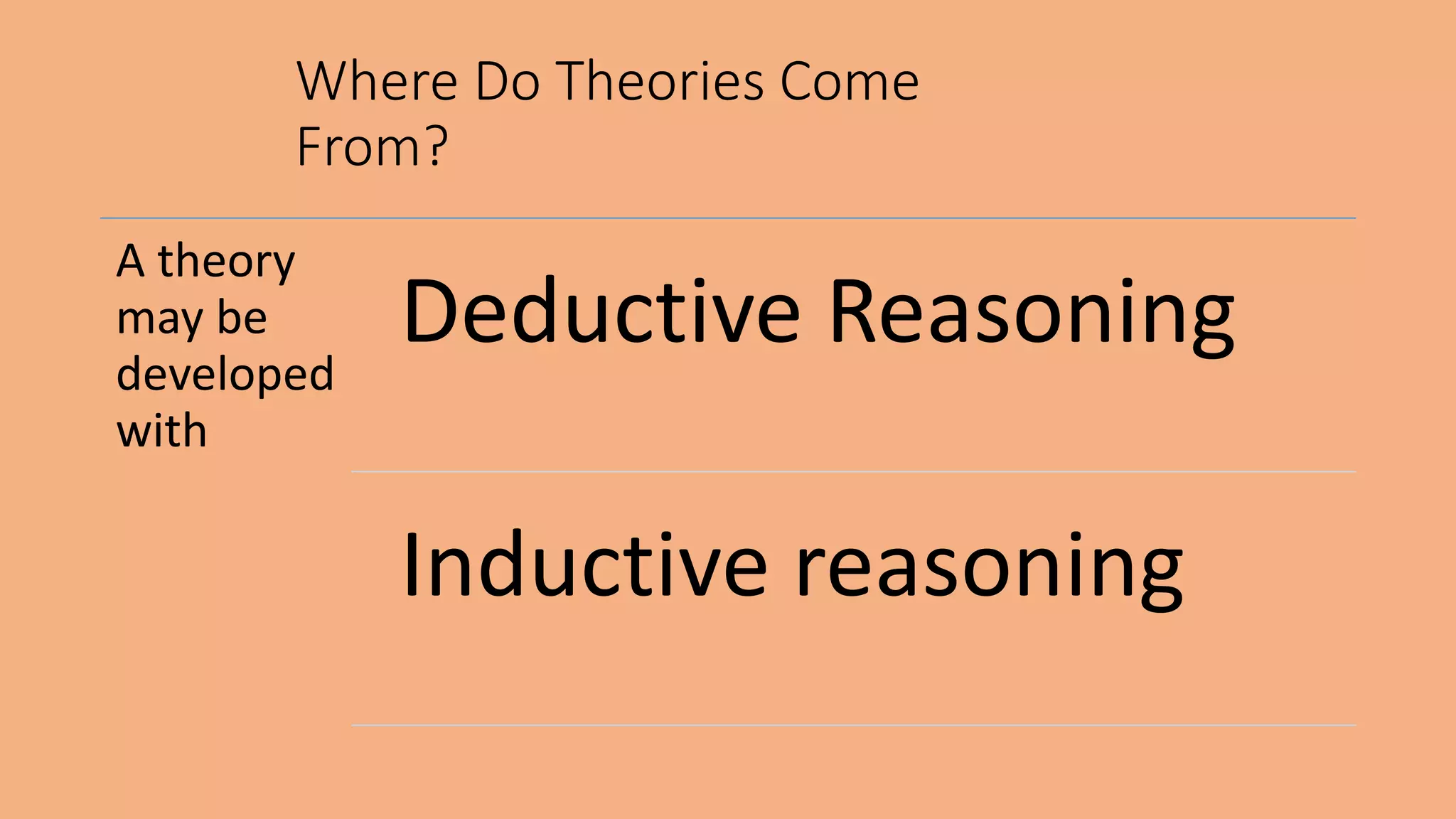 Where Do Theories Come From?

A theory may be developed with

Deductive Reasoning

Inductive reasoning